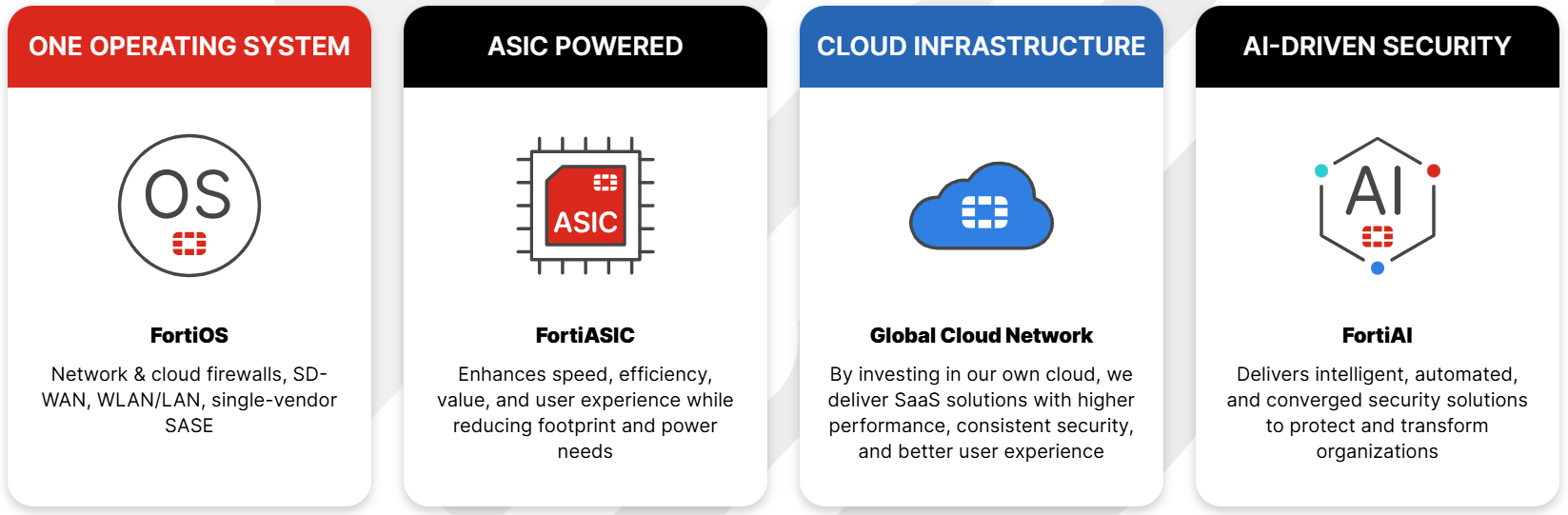 ONE OPERATING SYSTEM

OS

FortiOS

Network & cloud firewalls, SD-WAN, WLAN/LAN, single-vendor SASE

ASIC POWERED

ASIC

FortiASIC

Enhances speed, efficiency, value, and user experience while reducing footprint and power needs

CLOUD INFRASTRUCTURE

Global Cloud Network

By investing in our own cloud, we deliver SaaS solutions with higher performance, consistent security, and better user experience

AI-DRIVEN SECURITY

AI

FortiAI

Delivers intelligent, automated, and converged security solutions to protect and transform organizations